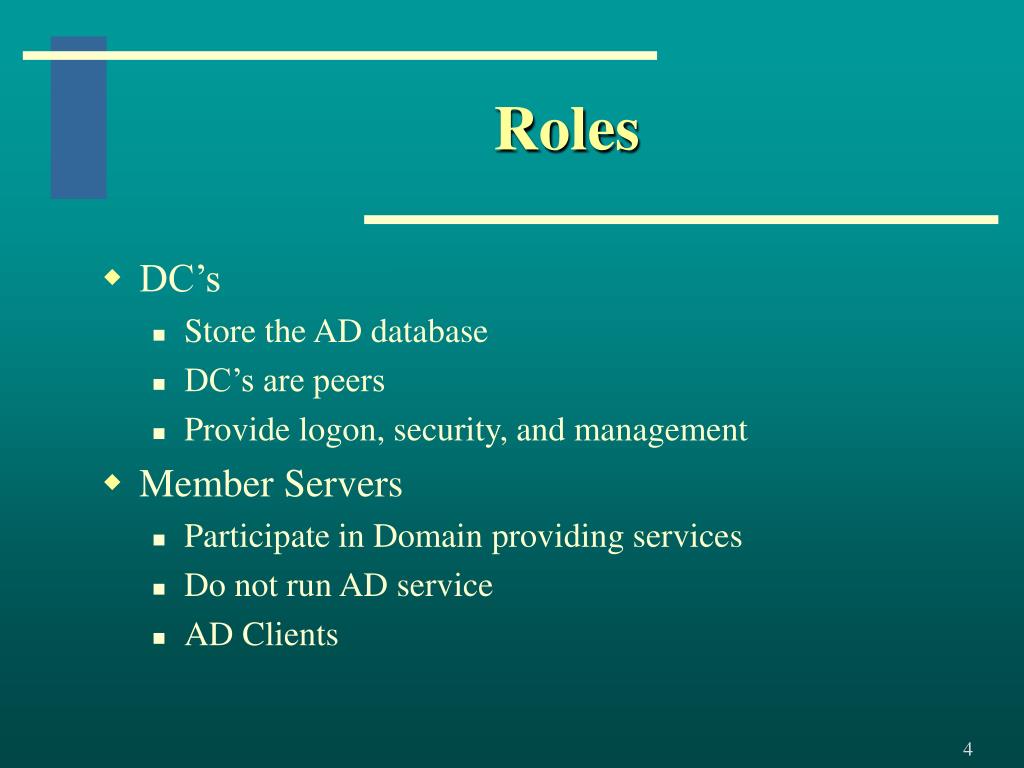 Roles

DC’s
Store the AD database
DC’s are peers
Provide logon, security, and management

Member Servers
Participate in Domain providing services
Do not run AD service
AD Clients

4